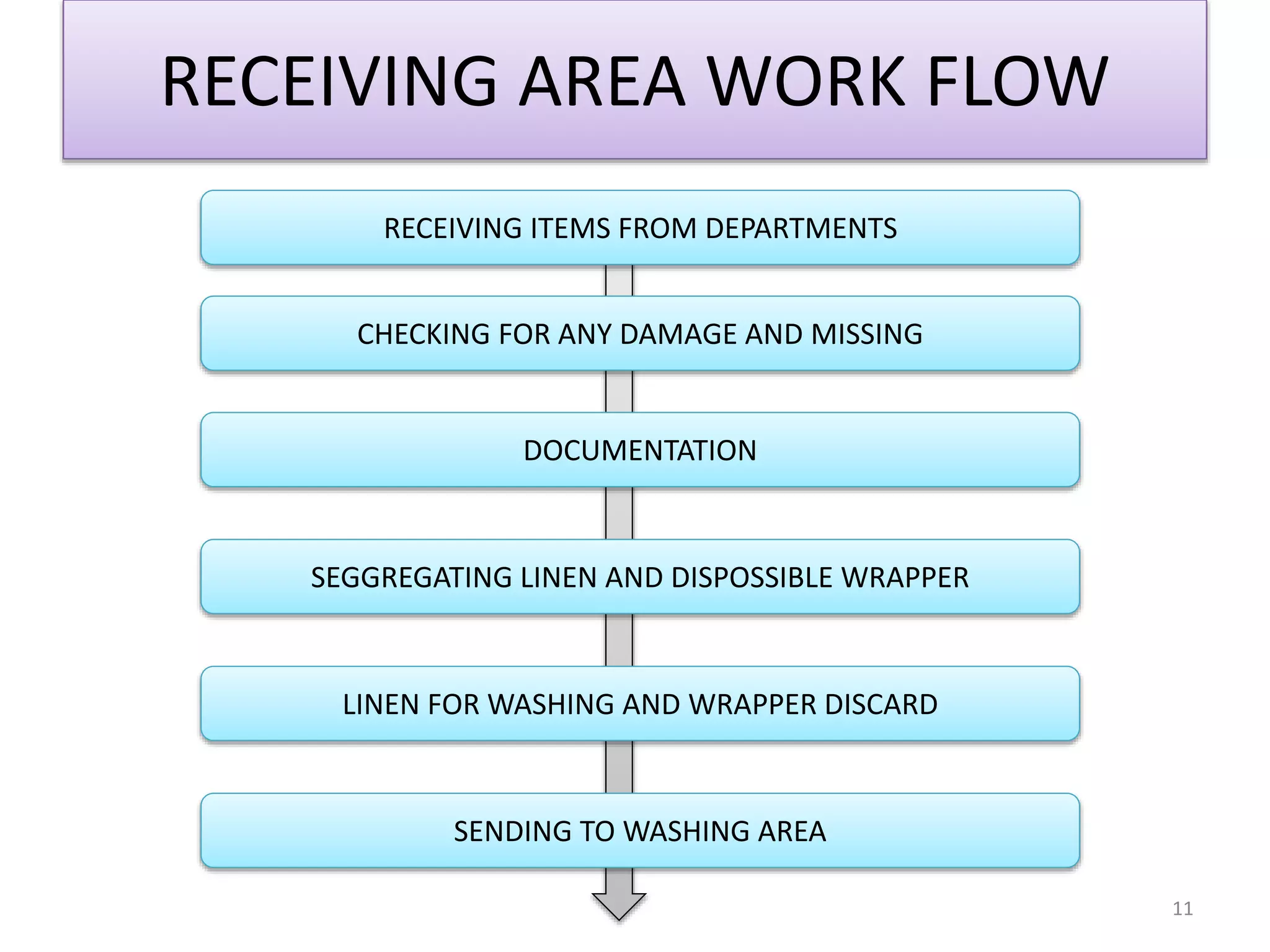 RECEIVING AREA WORK FLOW

RECEIVING ITEMS FROM DEPARTMENTS

CHECKING FOR ANY DAMAGE AND MISSING

DOCUMENTATION

SEGGREGATING LINEN AND DISPOSSIBLE WRAPPER

LINEN FOR WASHING AND WRAPPER DISCARD

SENDING TO WASHING AREA

11